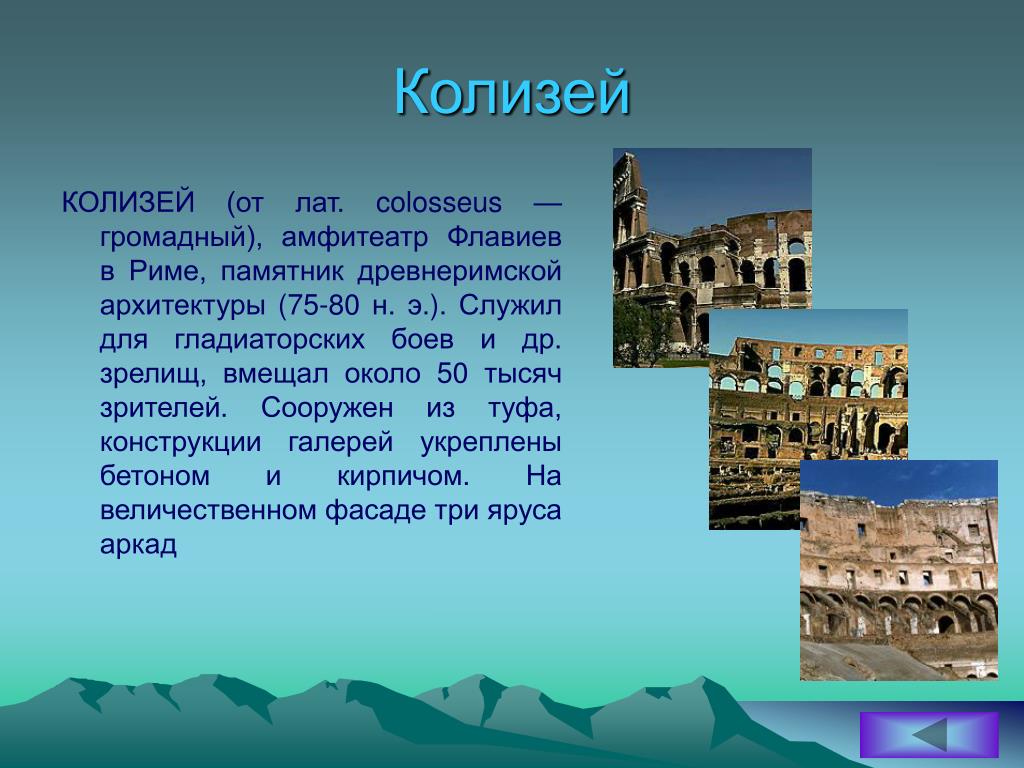 Колизей

КОЛИЗЕЙ (от лат. colosseus — громадный), амфитеатр Флавиев в Риме, памятник древнеримской архитектуры (75-80 н. э.). Служил для гладиаторских боев и др. зрелищ, вмещал около 50 тысяч зрителей. Сооружен из туфа, конструкции галерей укреплены бетоном и кирпичом. На величественном фасаде три яруса аркад